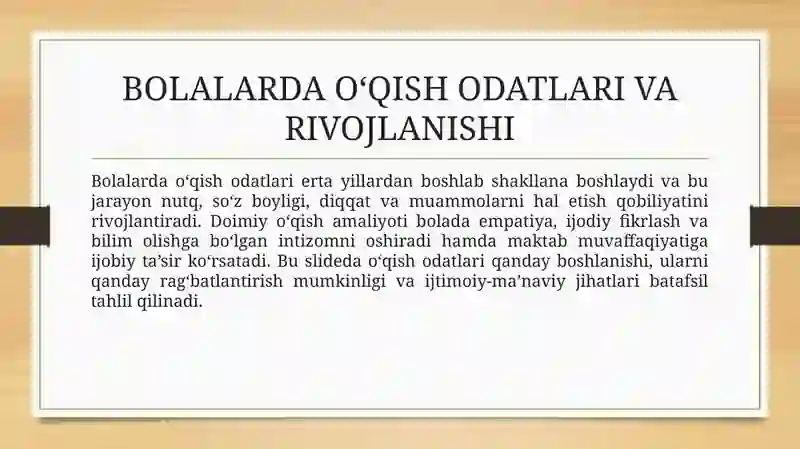 BOLALARDA O‘QISH ODATLARI VA RIVOJLANISHI

Bolalarda o‘qish odatlari erta yillardan boshlab shakllana boshlaydi va bu jarayon nutq, so‘z boyligi, diqqat va muammolarni hal etish qobiliyatini rivojlantiradi. Doimiy o‘qish amaliyoti bolada empatiya, ijodiy fikrlash va bilim olishga bo‘lgan intizomni oshiradi hamda maktab muvaffaqiyatiga ijobiy ta’sir ko‘rsatadi. Bu slideda o‘qish odatlari qanday boshlanishi, ularni qanday rag‘batlantirish mumkinligi va ijtimoiy-ma’naviy jihatlari batafsil tahlil qilinadi.